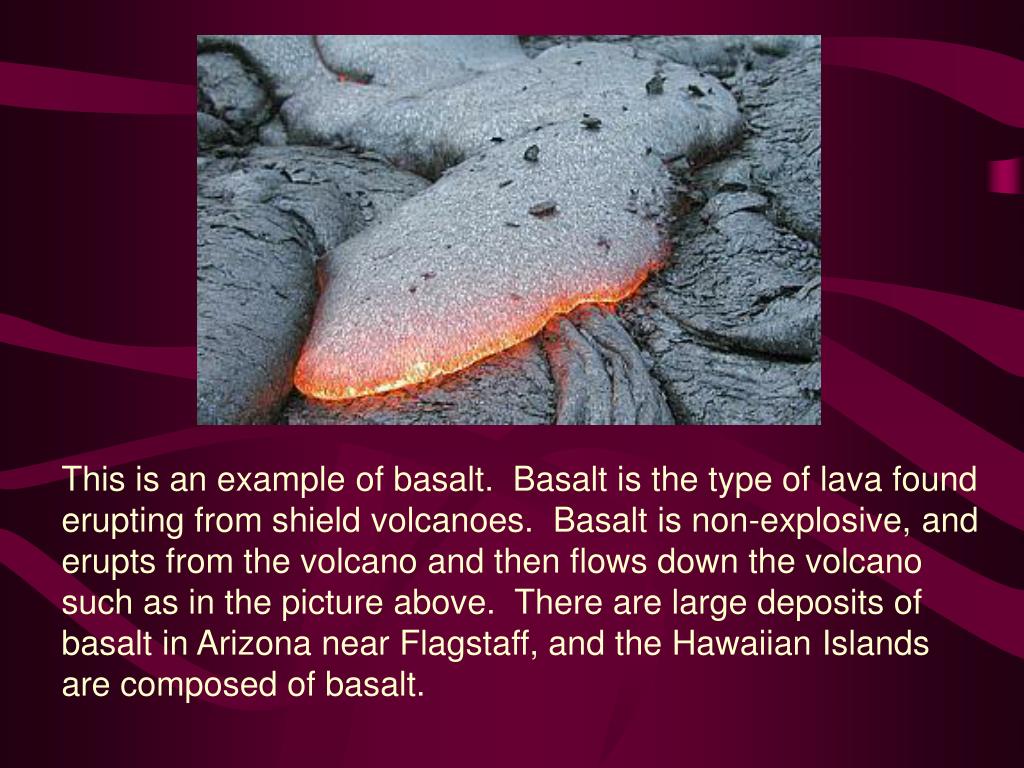 This is an example of basalt.  Basalt is the type of lava found erupting from shield volcanoes.  Basalt is non-explosive, and erupts from the volcano and then flows down the volcano such as in the picture above.  There are large deposits of basalt in Arizona near Flagstaff, and the Hawaiian Islands are composed of basalt.